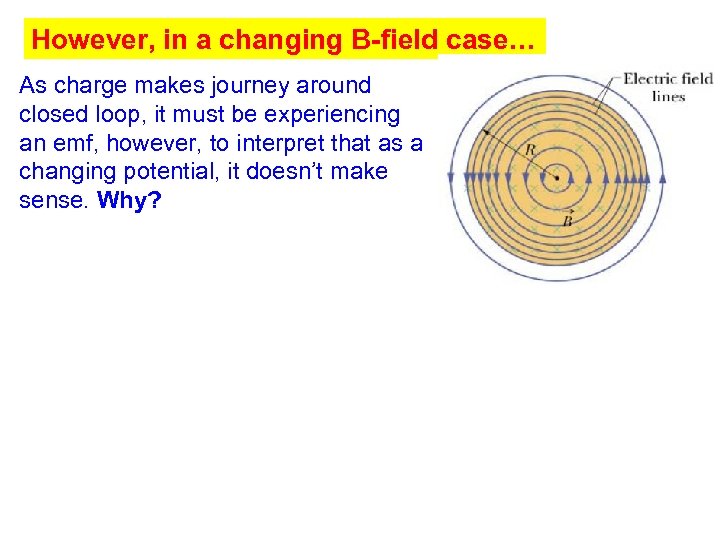 However, in a changing B-field case…

As charge makes journey around closed loop, it must be experiencing an emf, however, to interpret that as a changing potential, it doesn't make sense. Why?

Electric field lines

$R$

$\vec{B}$